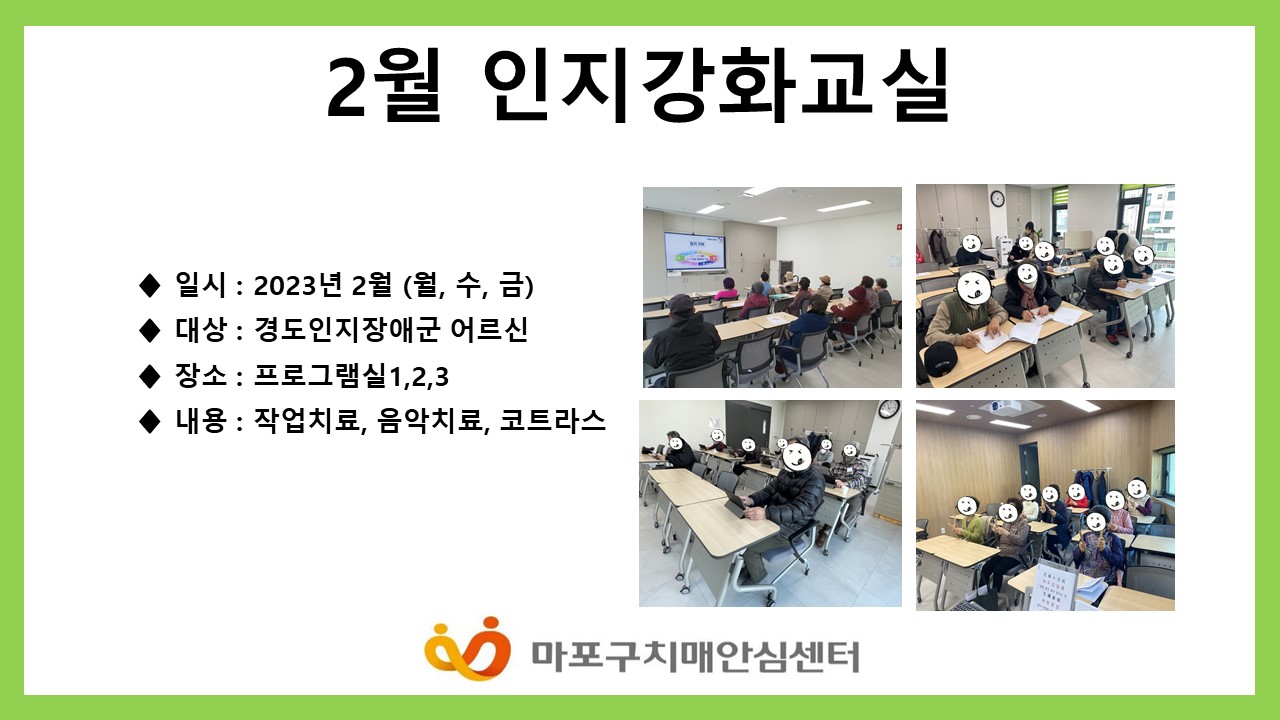 2월 인지강화교실

◆ 일시 : 2023년 2월 (월, 수, 금)
◆ 대상 : 경도인지장애군 어르신
◆ 장소 : 프로그램실1,2,3
◆ 내용 : 작업치료, 음악치료, 코트라스

마포구치매안심센터